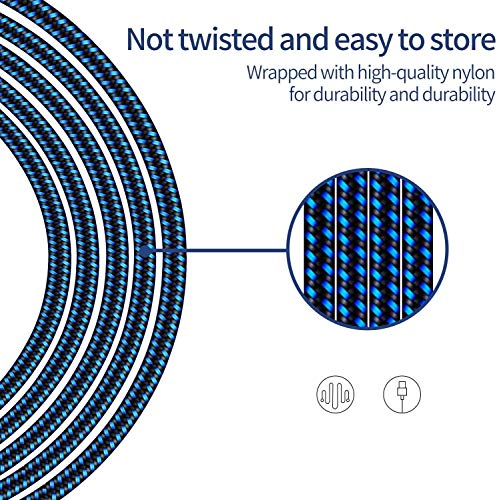 Not twisted and easy to store

Wrapped with high-quality nylon for durability and durability